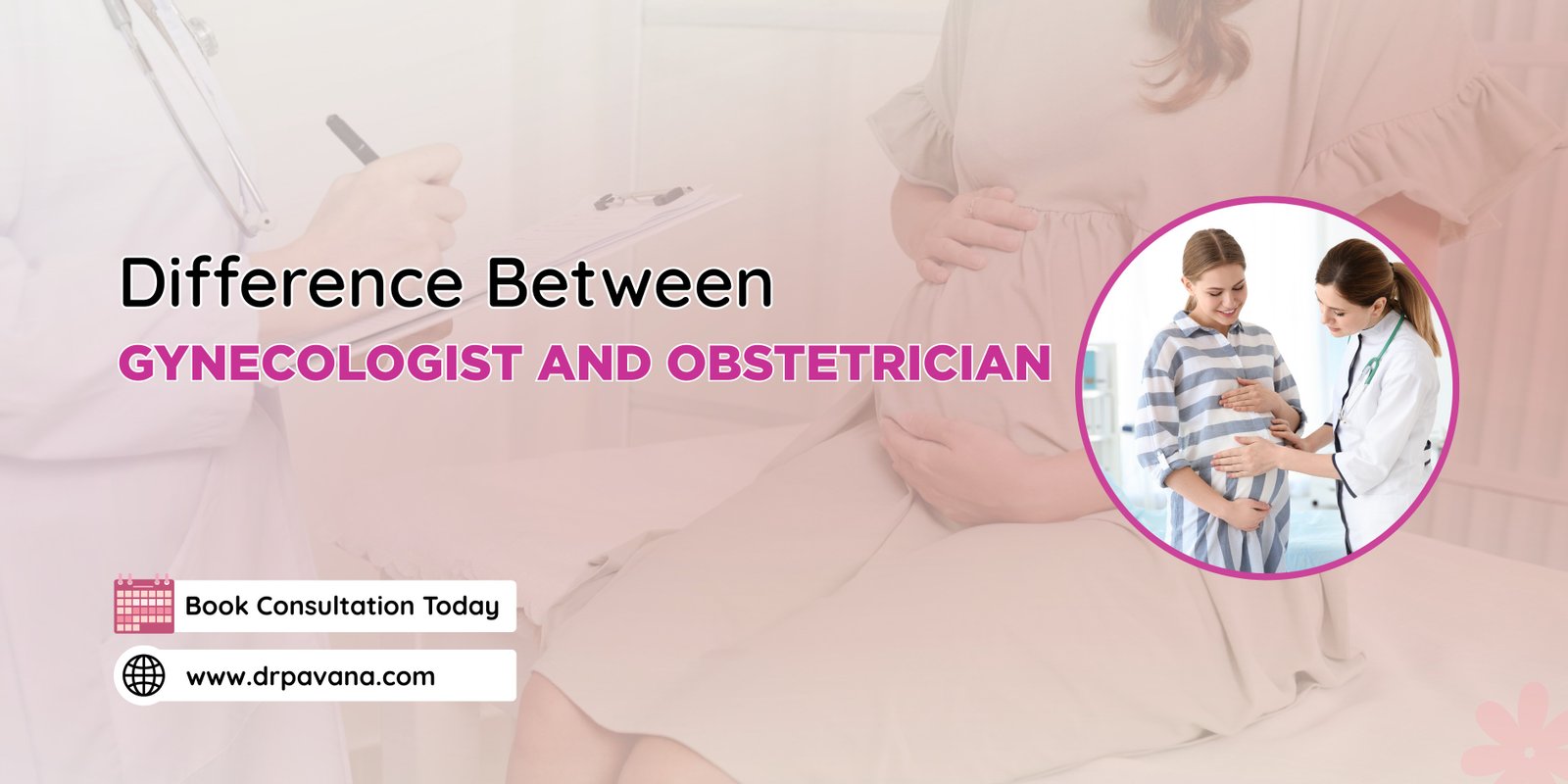 Difference Between
GYNECOLOGIST AND OBSTETRICIAN

Book Consultation Today

www.drpavana.com